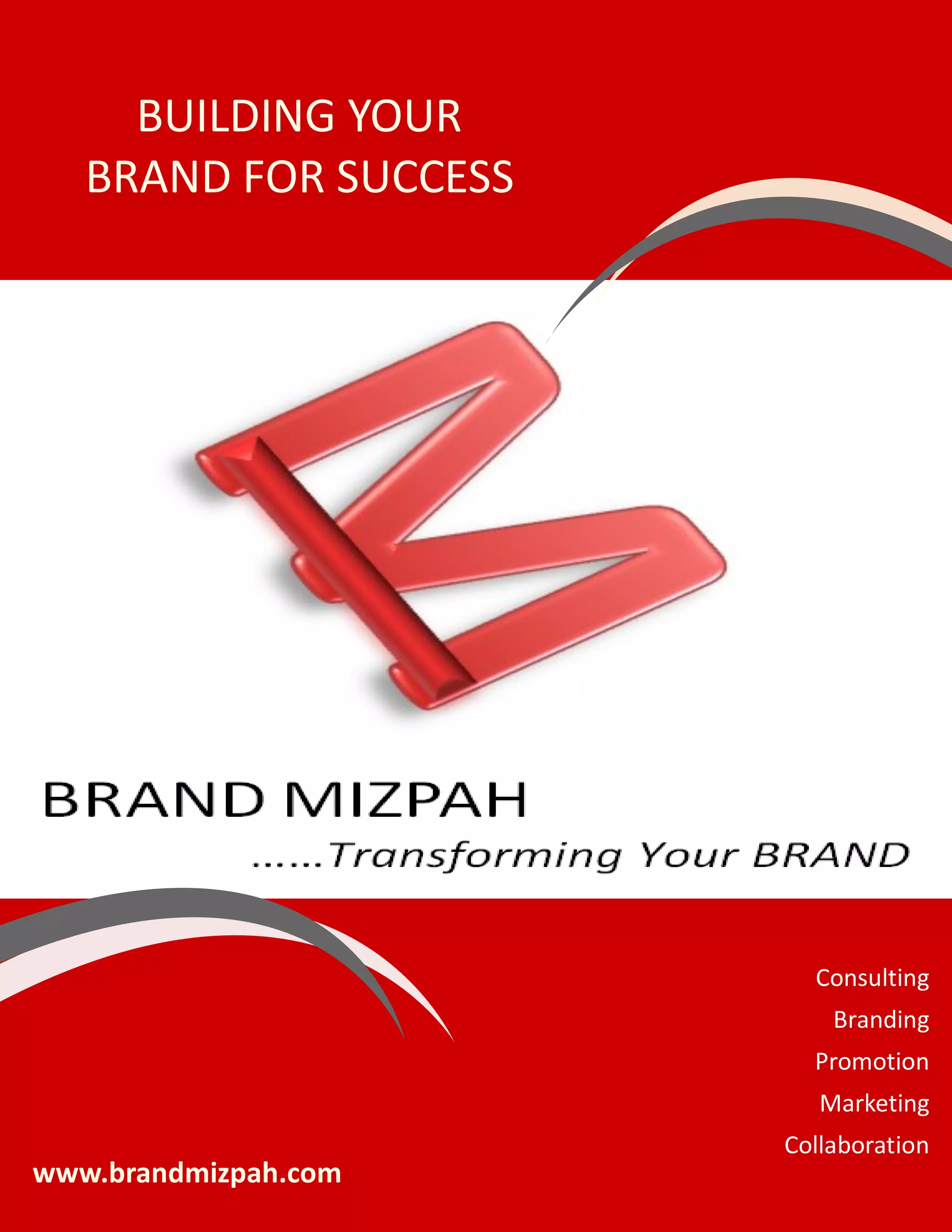 BUILDING YOUR
BRAND FOR SUCCESS

BRAND MIZPAH
......Transforming Your BRAND

Consulting
Branding
Promotion
Marketing
Collaboration

www.brandmizpah.com